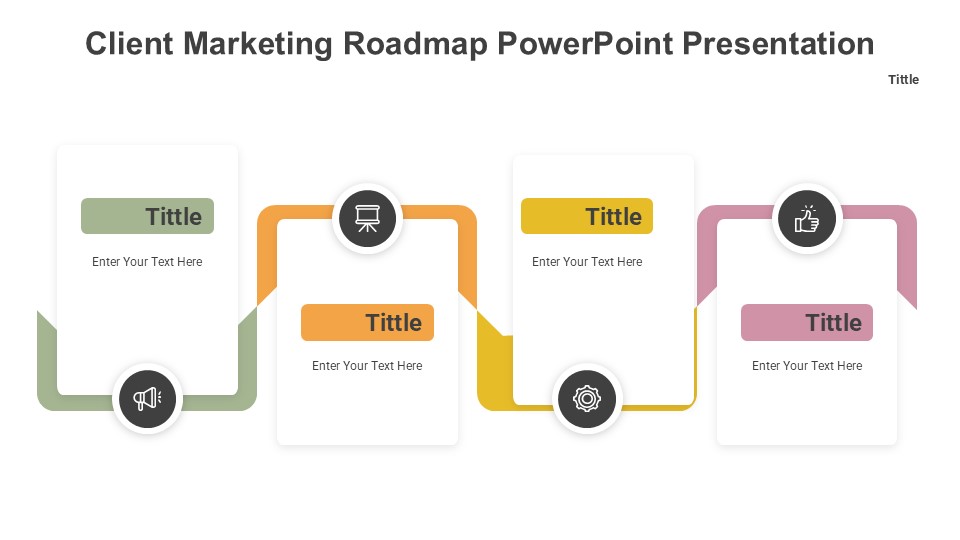 Client Marketing Roadmap PowerPoint Presentation

Tittle

Tittle

Enter Your Text Here

Tittle

Enter Your Text Here

Tittle

Enter Your Text Here

Tittle

Enter Your Text Here